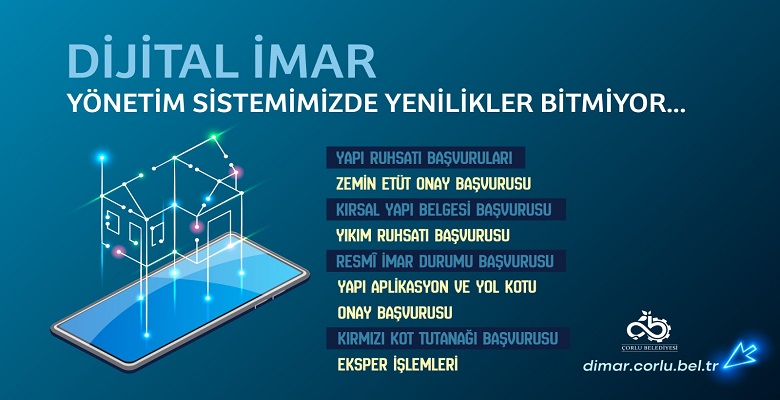 DİJİTAL İMAR
YÖNETİM SİSTEMİMİZDE YENİLİKLER BİTMİYOR...

YAPI RUHSATI BAŞVURULARI
ZEMİN ETÜT ONAY BAŞVURUSU
KIRSAL YAPI BELGESİ BAŞVURUSU
YIKIM RUHSATI BAŞVURUSU
RESMÎ İMAR DURUMU BAŞVURUSU
YAPI APLİKASYON VE YOL KOTU ONAY BAŞVURUSU
KIRMIZI KOT TUTANAĞI BAŞVURUSU
EKSPER İŞLEMLERİ

ÇORLU BELEDİYESİ
dimar.corlu.bel.tr